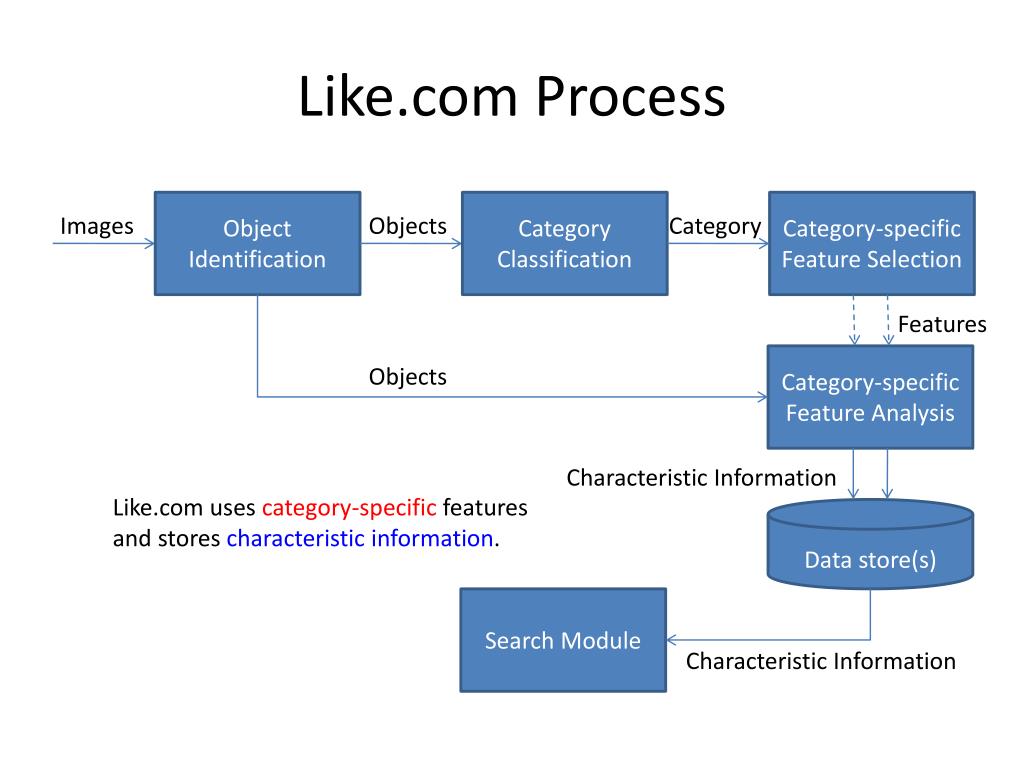 Like.com Process

Images

Object Identification

Objects

Category Classification

Category

Category-specific Feature Selection

Features

Objects

Category-specific Feature Analysis

Characteristic Information

Like.com uses category-specific features and stores characteristic information.

Data store(s)

Search Module

Characteristic Information